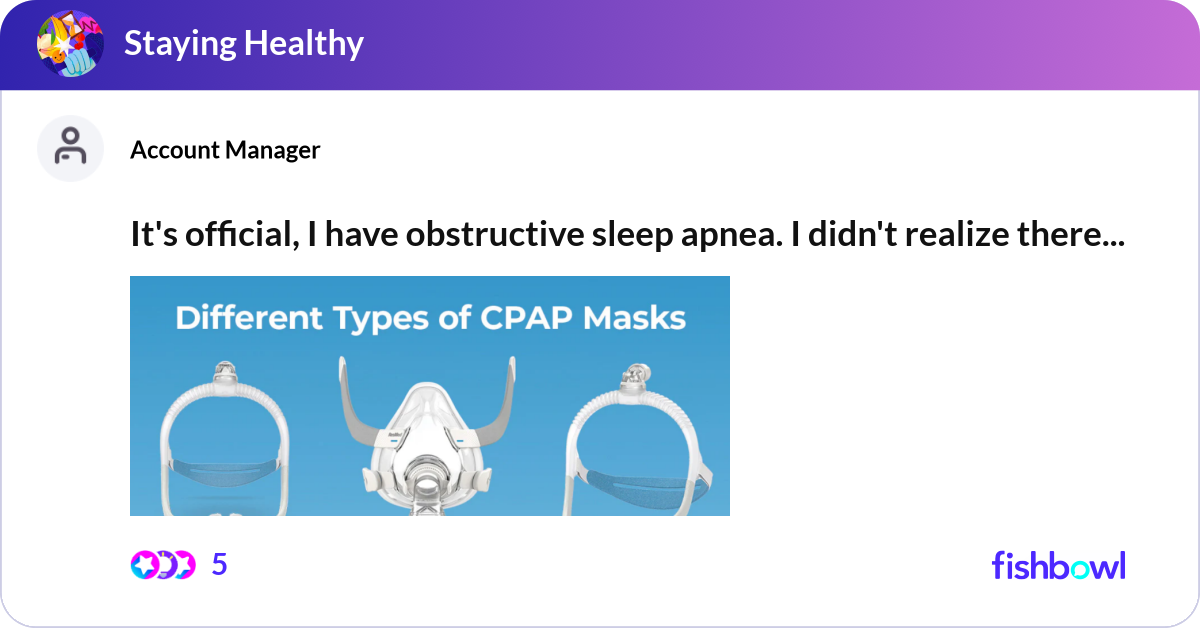 Staying Healthy

Account Manager

It's official, I have obstructive sleep apnea. I didn't realize there...

Different Types of CPAP Masks

5

fishbowl